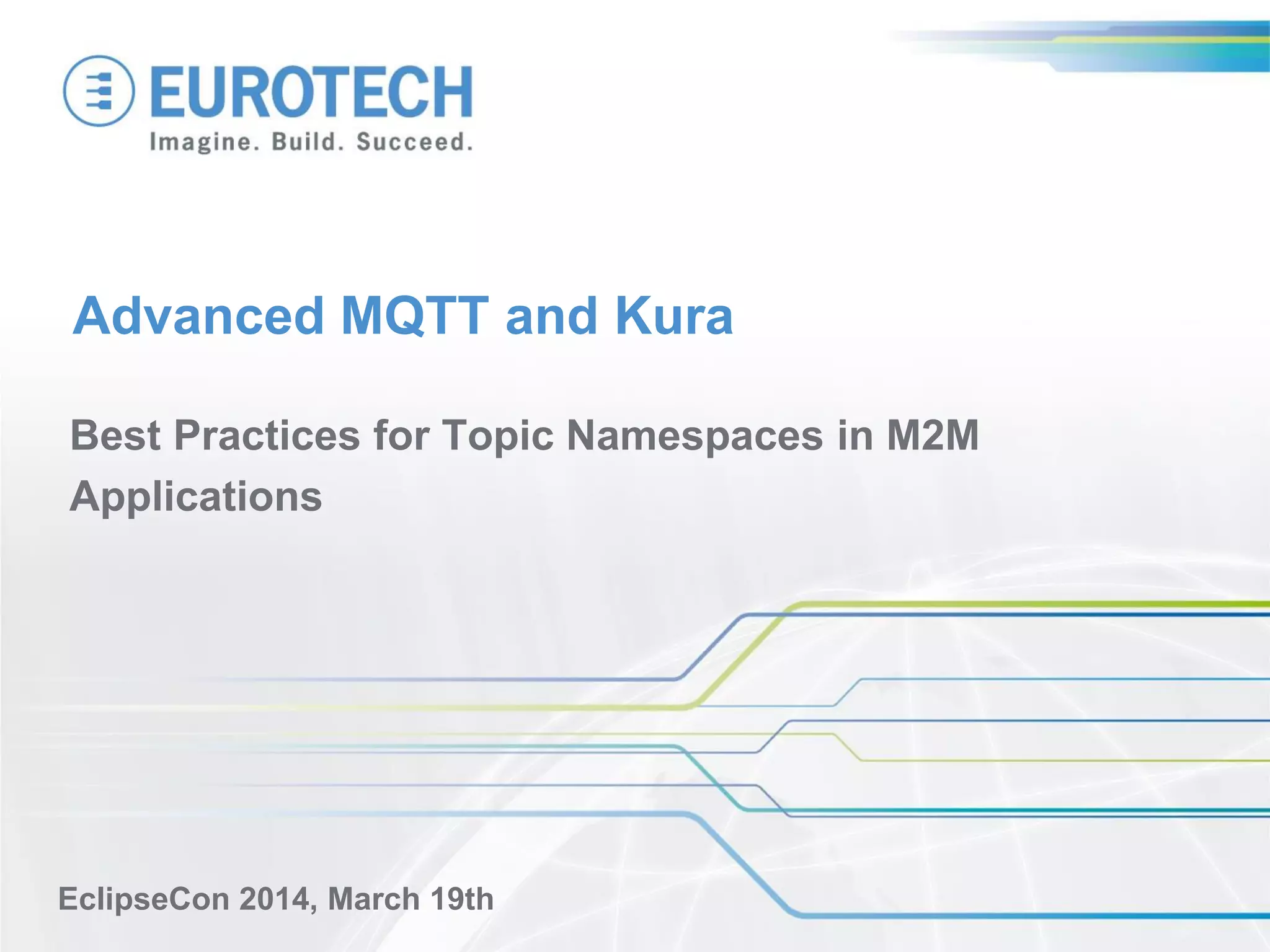 EUROTECH
Imagine. Build. Succeed.

Advanced MQTT and Kura

Best Practices for Topic Namespaces in M2M Applications

EclipseCon 2014, March 19th